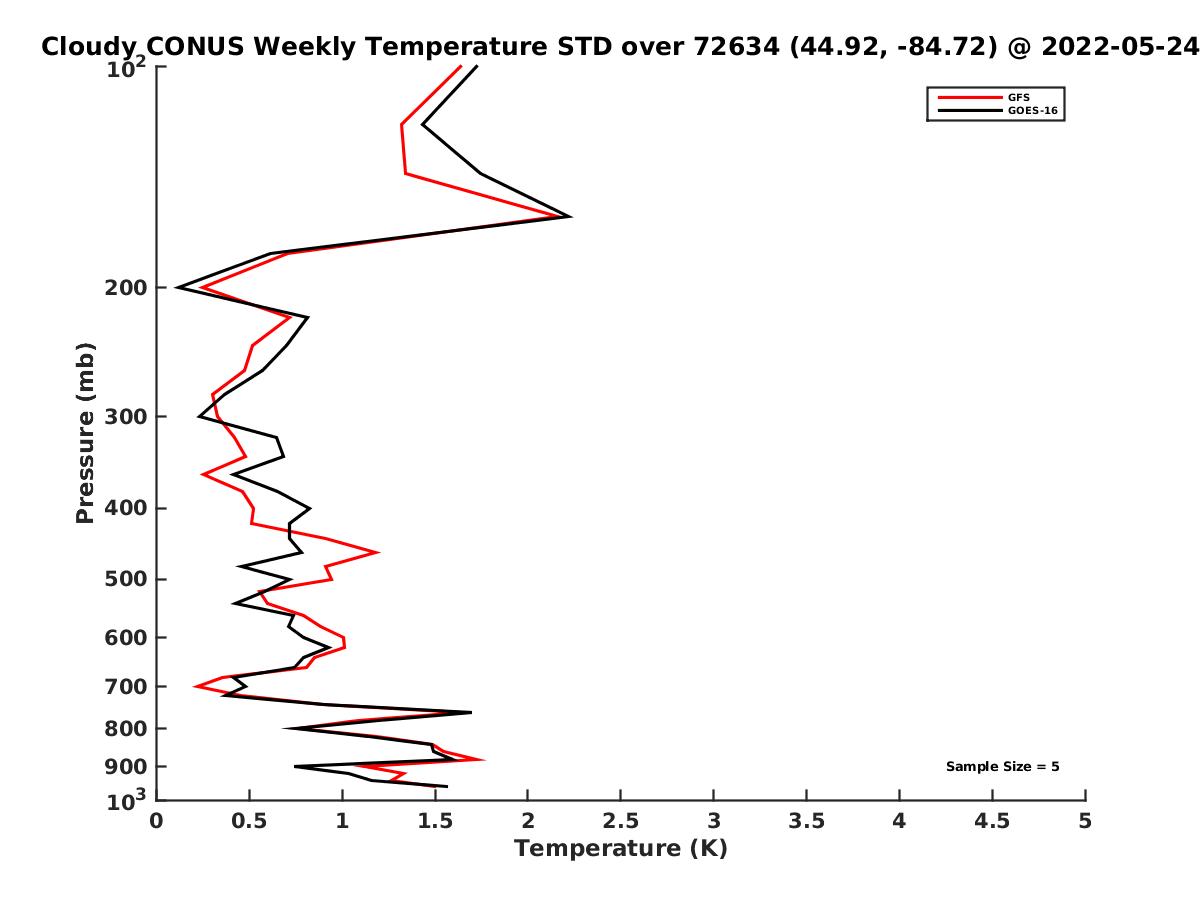 Cloudy CONUS Weekly Temperature STD over 72634 (44.92, -84.72) @ 2022-05-24

GFS
GOES-16

Pressure (mb)

$10^2$
200
300
400
500
600
700
800
900
$10^3$

Sample Size = 5

0
0.5
1
1.5
2
2.5
3
3.5
4
4.5
5

Temperature (K)